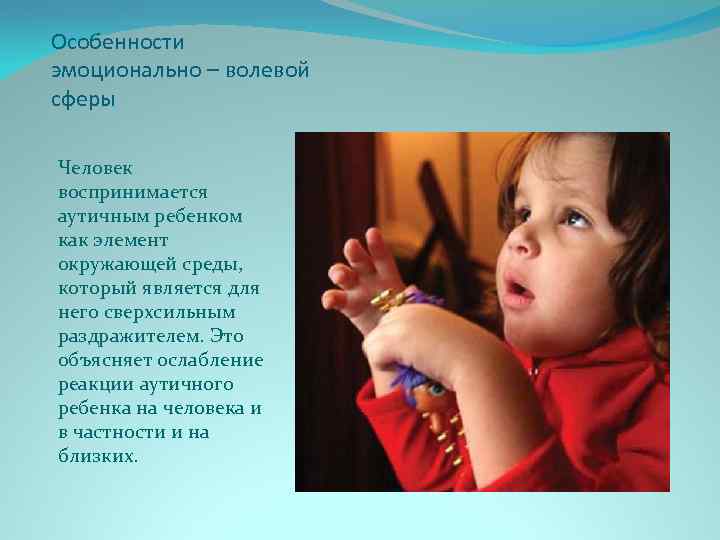 Особенности эмоционально – волевой сферы

Человек воспринимается аутичным ребенком как элемент окружающей среды, который является для него сверхсильным раздражителем. Это объясняет ослабление реакции аутичного ребенка на человека и в частности и на близких.